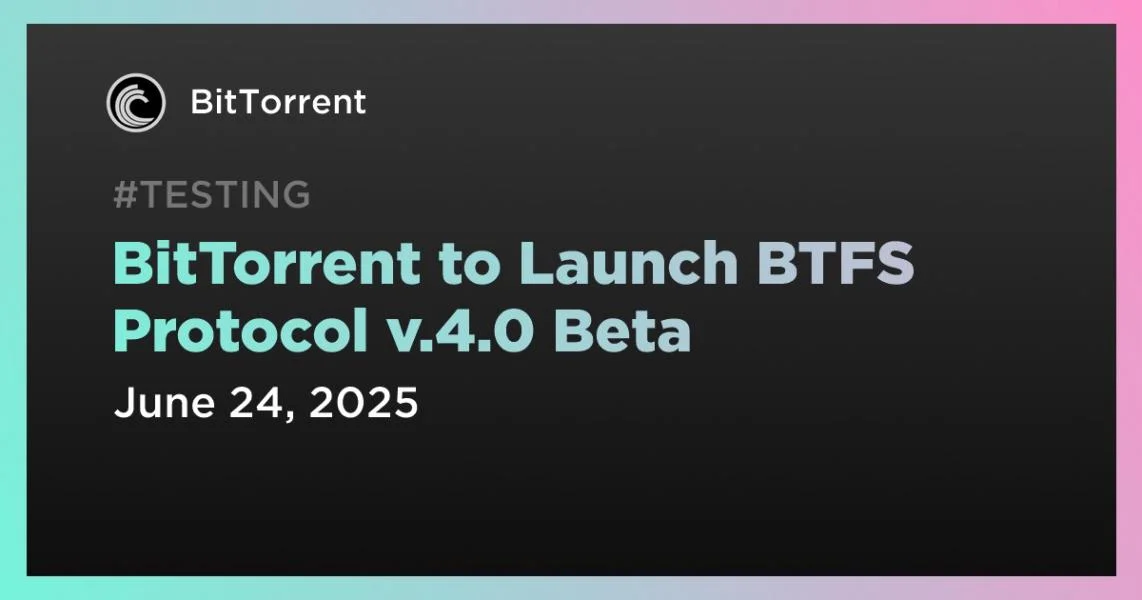 BitTorrent

#TESTING

BitTorrent to Launch BTFS Protocol v.4.0 Beta

June 24, 2025